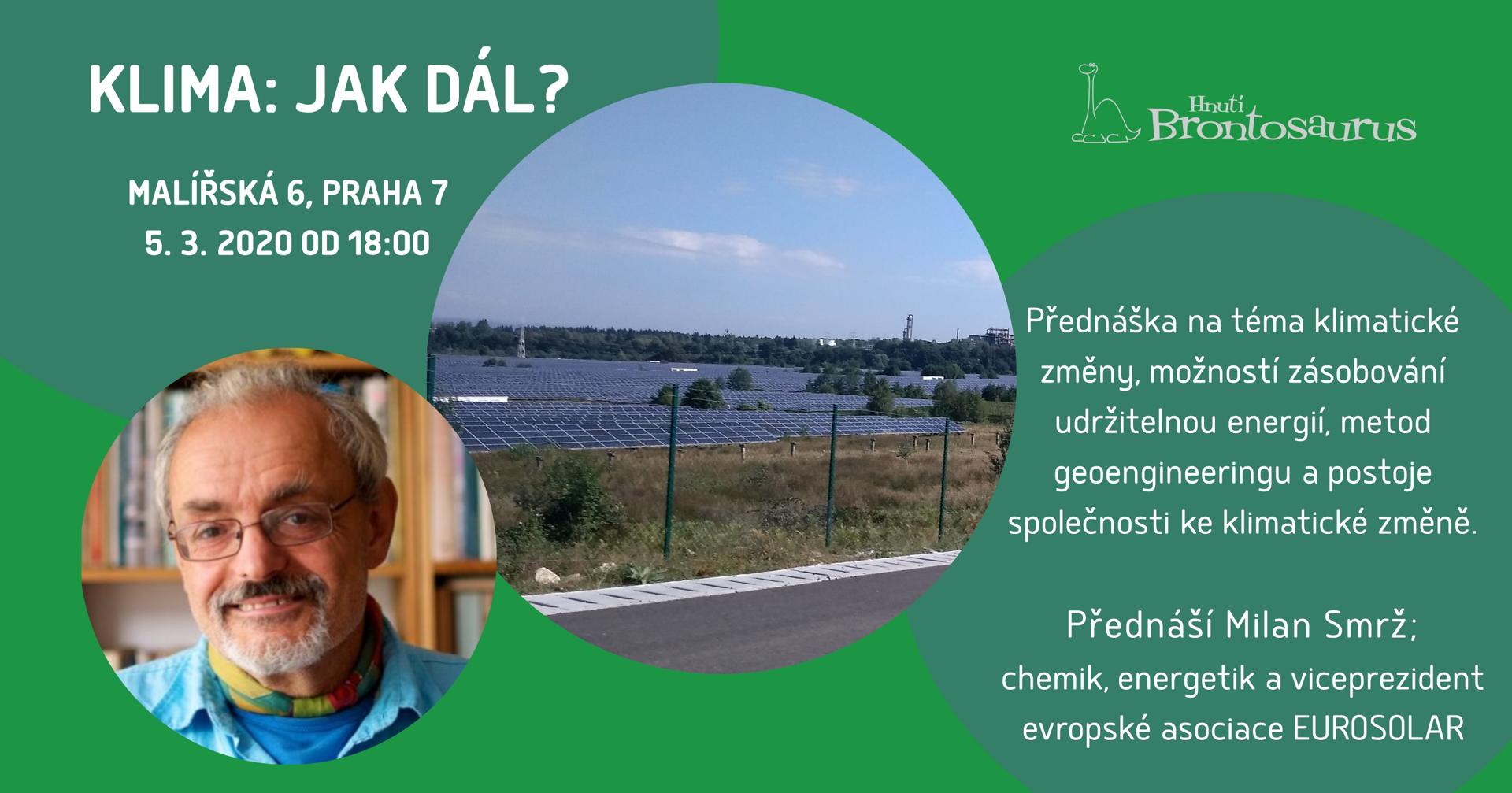 KLIMA: JAK DÁL?

MALÍŘSKÁ 6, PRAHA 7
5. 3. 2020 OD 18:00

Hnutí Brontosaurus

Přednáška na téma klimatické změny, možností zásobování udržitelnou energií, metod geoengineeringu a postoje společnosti ke klimatické změně.

Přednáší Milan Smrž;
chemik, energetik a viceprezident evropské asociace EUROSOLAR